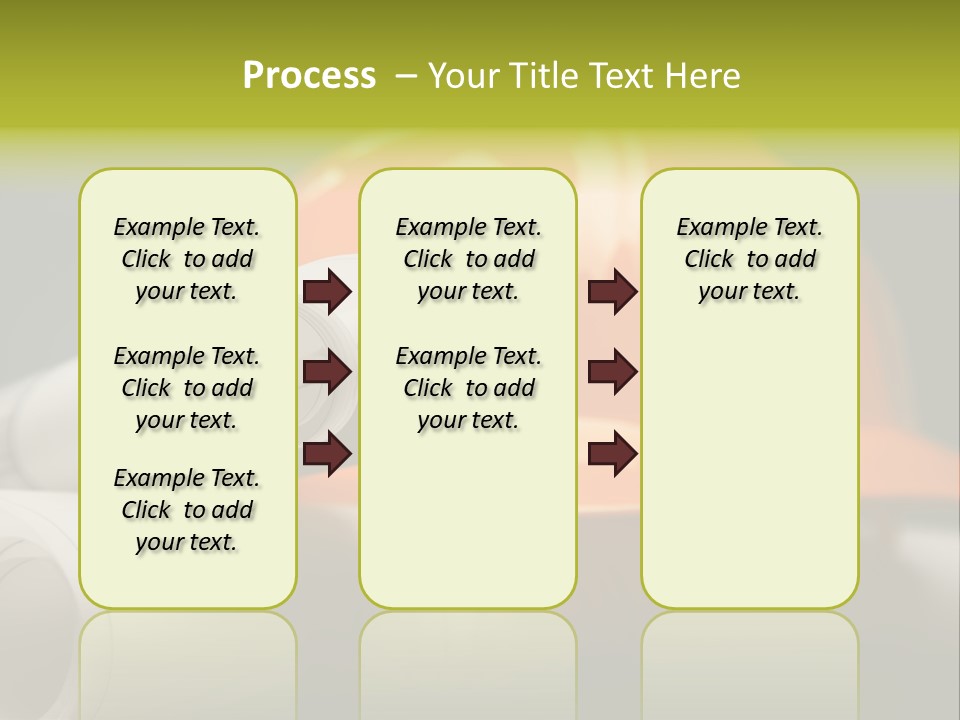 Process – Your Title Text Here

Example Text. Click to add your text.

Example Text. Click to add your text.

Example Text. Click to add your text.

Example Text. Click to add your text.

Example Text. Click to add your text.

Example Text. Click to add your text.